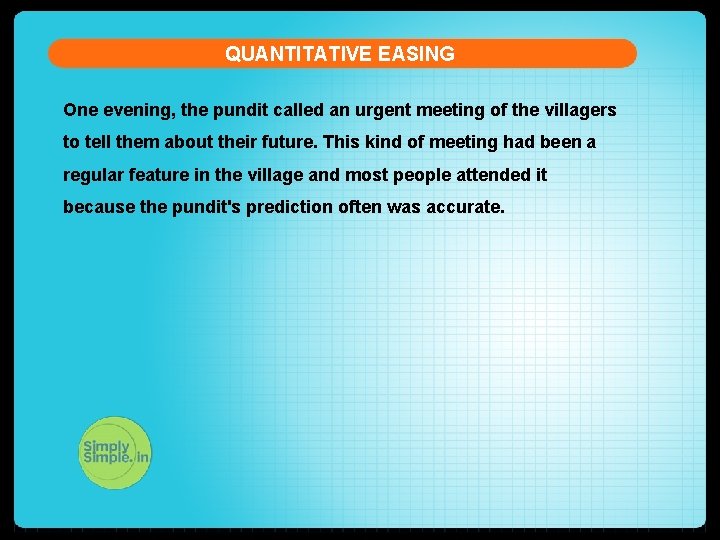 QUANTITATIVE EASING

One evening, the pundit called an urgent meeting of the villagers to tell them about their future. This kind of meeting had been a regular feature in the village and most people attended it because the pundit's prediction often was accurate.

Simply Simple.in